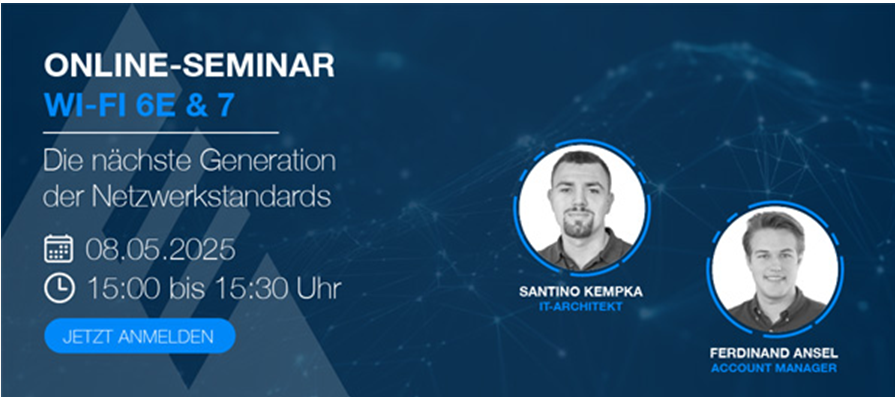 ONLINE-SEMINAR
WI-FI 6E & 7

Die nächste Generation der Netzwerkstandards

08.05.2025
15:00 bis 15:30 Uhr

JETZT ANMELDEN

SANTINO KEMPKA
IT-ARCHITEKT

FERDINAND ANSEL
ACCOUNT MANAGER